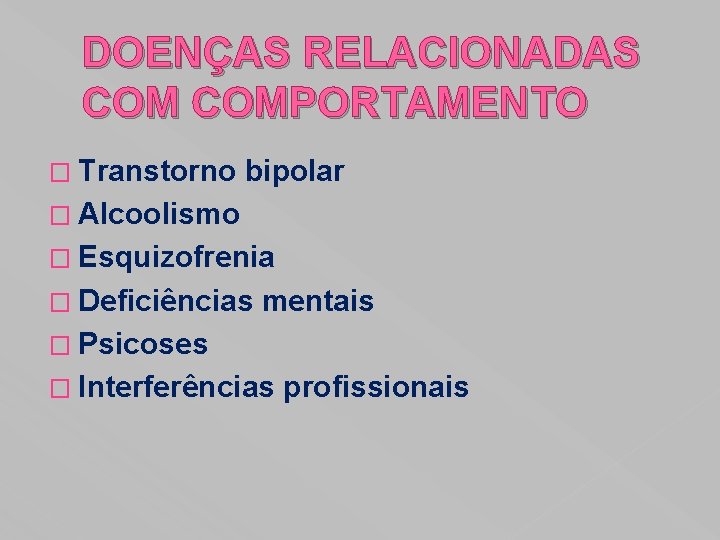 DOENÇAS RELACIONADAS COM COMPORTAMENTO

- Transtorno bipolar
- Alcoolismo
- Esquizofrenia
- Deficiências mentais
- Psicoses
- Interferências profissionais